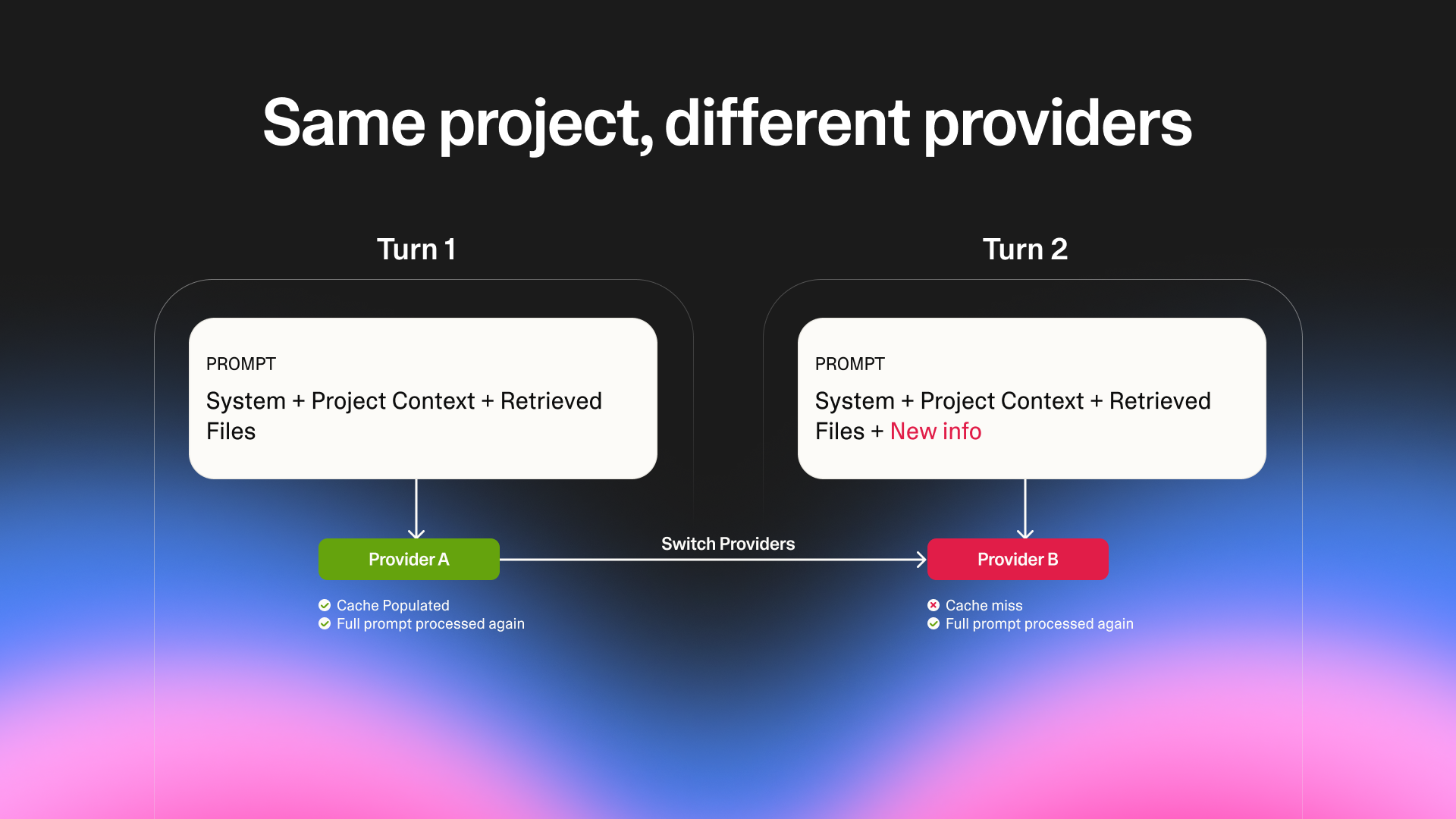 Same project, different providers

Turn 1

PROMPT

System + Project Context + Retrieved Files

Provider A

Cache Populated
Full prompt processed again

Switch Providers

Turn 2

PROMPT

System + Project Context + Retrieved Files + New info

Provider B

Cache miss
Full prompt processed again